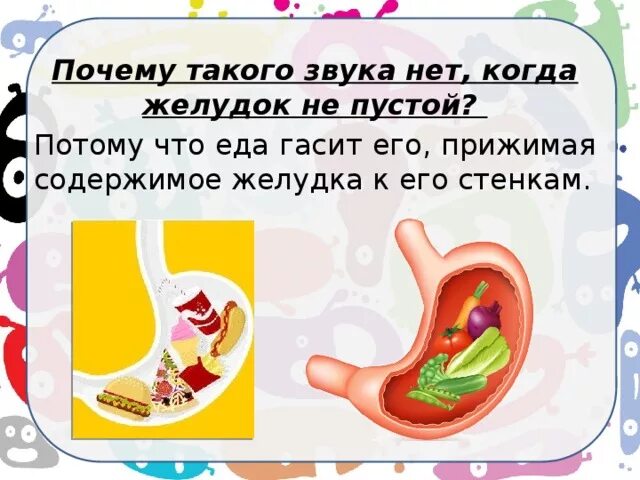 Почему такого звука нет, когда желудок не пустой?

Потому что еда гасит его, прижимая содержимое желудка к его стенкам.